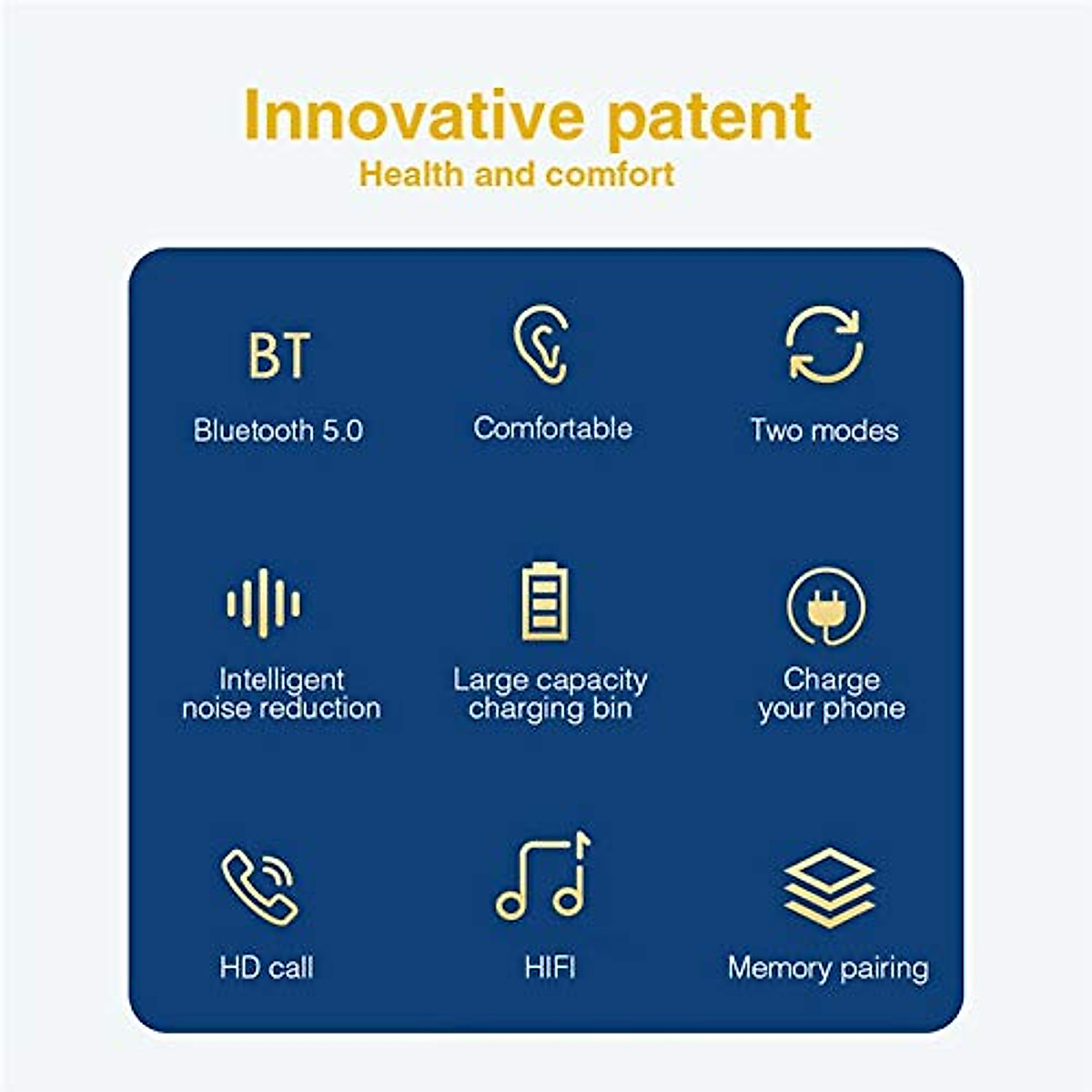 Innovative patent
Health and comfort

BT
Bluetooth 5.0

Comfortable

Two modes

Intelligent noise reduction

Large capacity charging bin

Charge your phone

HD call

HIFI

Memory pairing